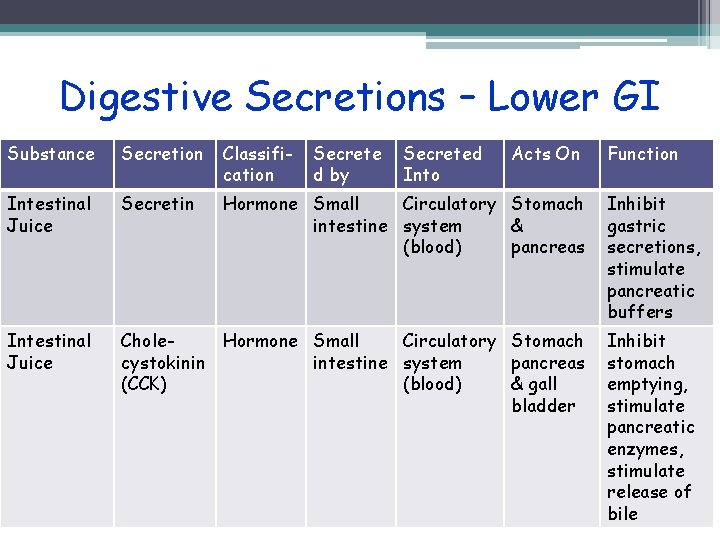 Digestive Secretions – Lower GI

| Substance | Secretion | Classification | Secreted by | Secreted Into | Acts On | Function |
|---|---|---|---|---|---|---|
| Intestinal Juice | Secretin | Hormone | Small intestine | Circulatory system (blood) | Stomach & pancreas | Inhibit gastric secretions, stimulate pancreatic buffers |
| Intestinal Juice | Cholecystokinin (CCK) | Hormone | Small intestine | Circulatory system (blood) | Stomach pancreas & gall bladder | Inhibit stomach emptying, stimulate pancreatic enzymes, stimulate release of bile |